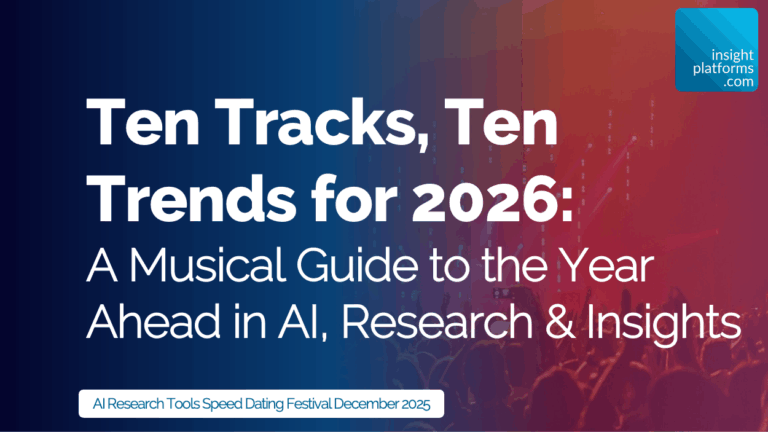 insight platforms .com

Ten Tracks, Ten Trends for 2026:

A Musical Guide to the Year Ahead in AI, Research & Insights

AI Research Tools Speed Dating Festival December 2025